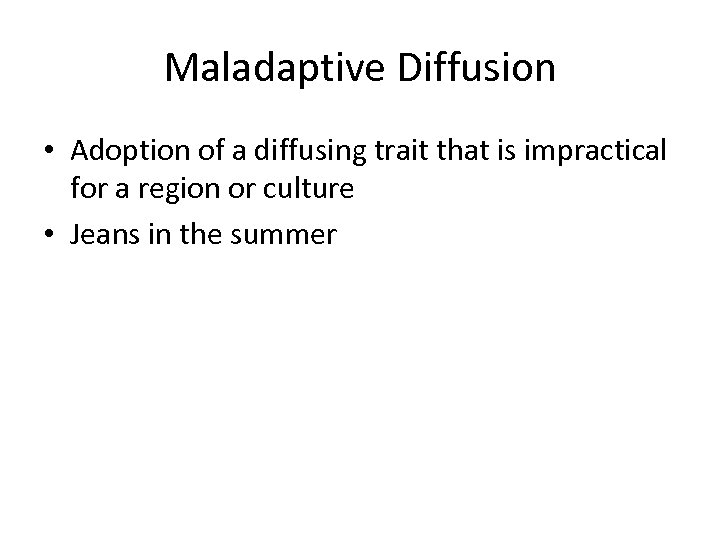 Maladaptive Diffusion

• Adoption of a diffusing trait that is impractical for a region or culture
• Jeans in the summer